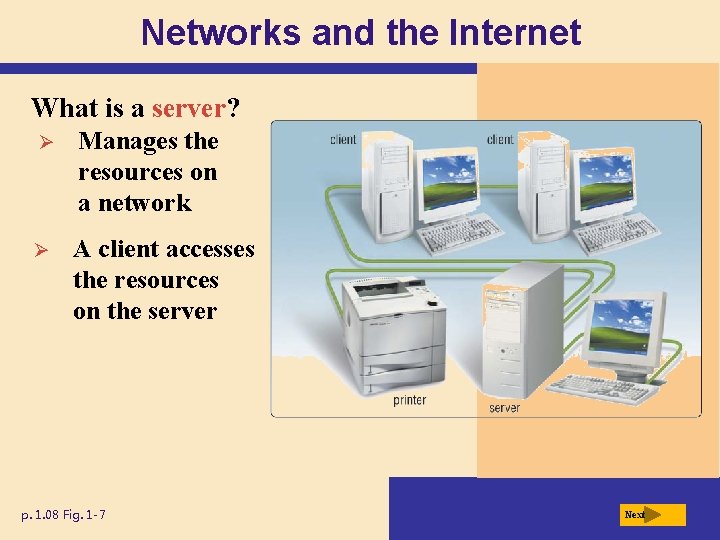 Networks and the Internet

What is a server?

➢ Manages the resources on a network

➢ A client accesses the resources on the server

client

client

printer

server

p. 1.08 Fig. 1-7

Next